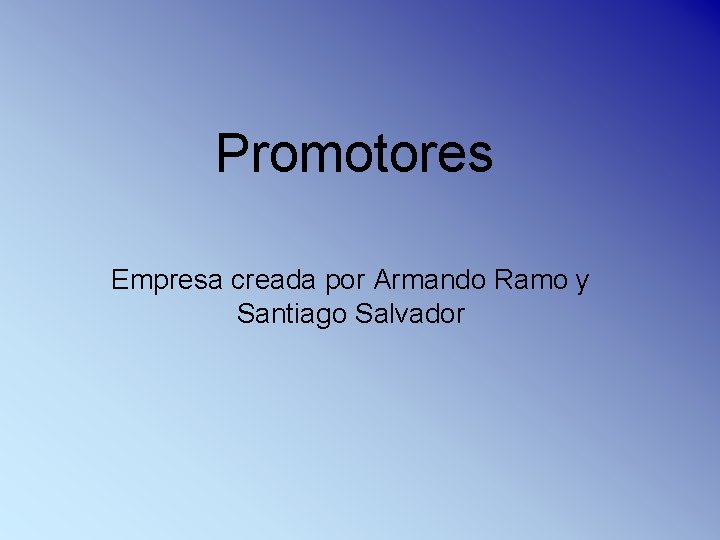 Promotores

Empresa creada por Armando Ramo y Santiago Salvador